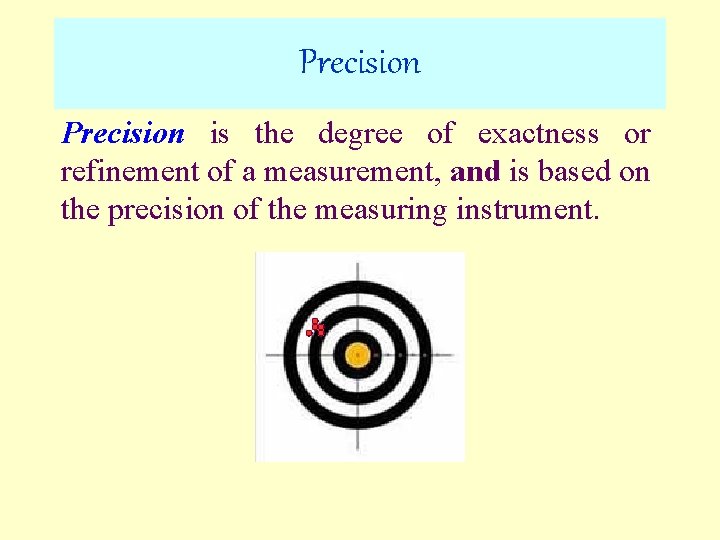 Precision

Precision is the degree of exactness or refinement of a measurement, and is based on the precision of the measuring instrument.